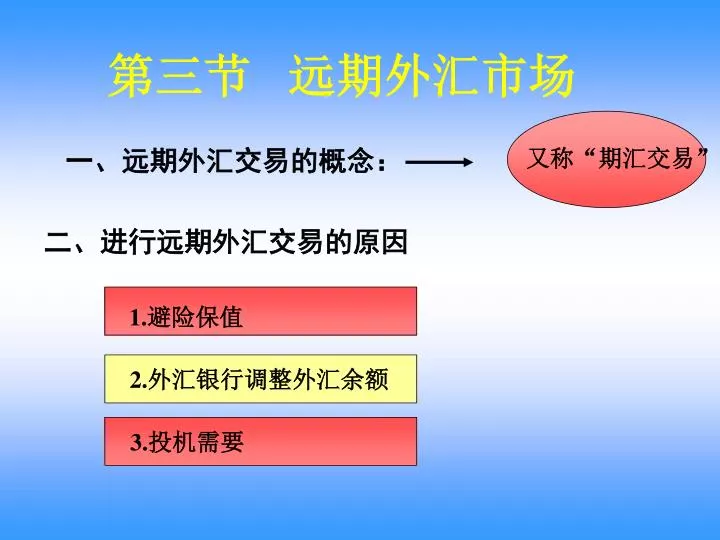 第三节　远期外汇市场

一、远期外汇交易的概念：

又称“期汇交易”

二、进行远期外汇交易的原因

1.避险保值

2.外汇银行调整外汇余额

3.投机需要